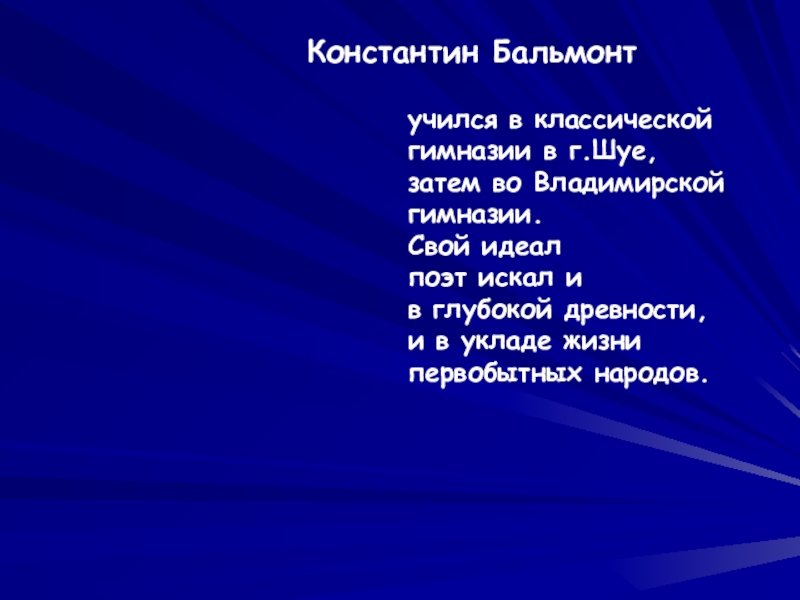 Константин Бальмонт

учился в классической гимназии в г.Шуе, затем во Владимирской гимназии.
Свой идеал поэт искал и в глубокой древности, и в укладе жизни первобытных народов.